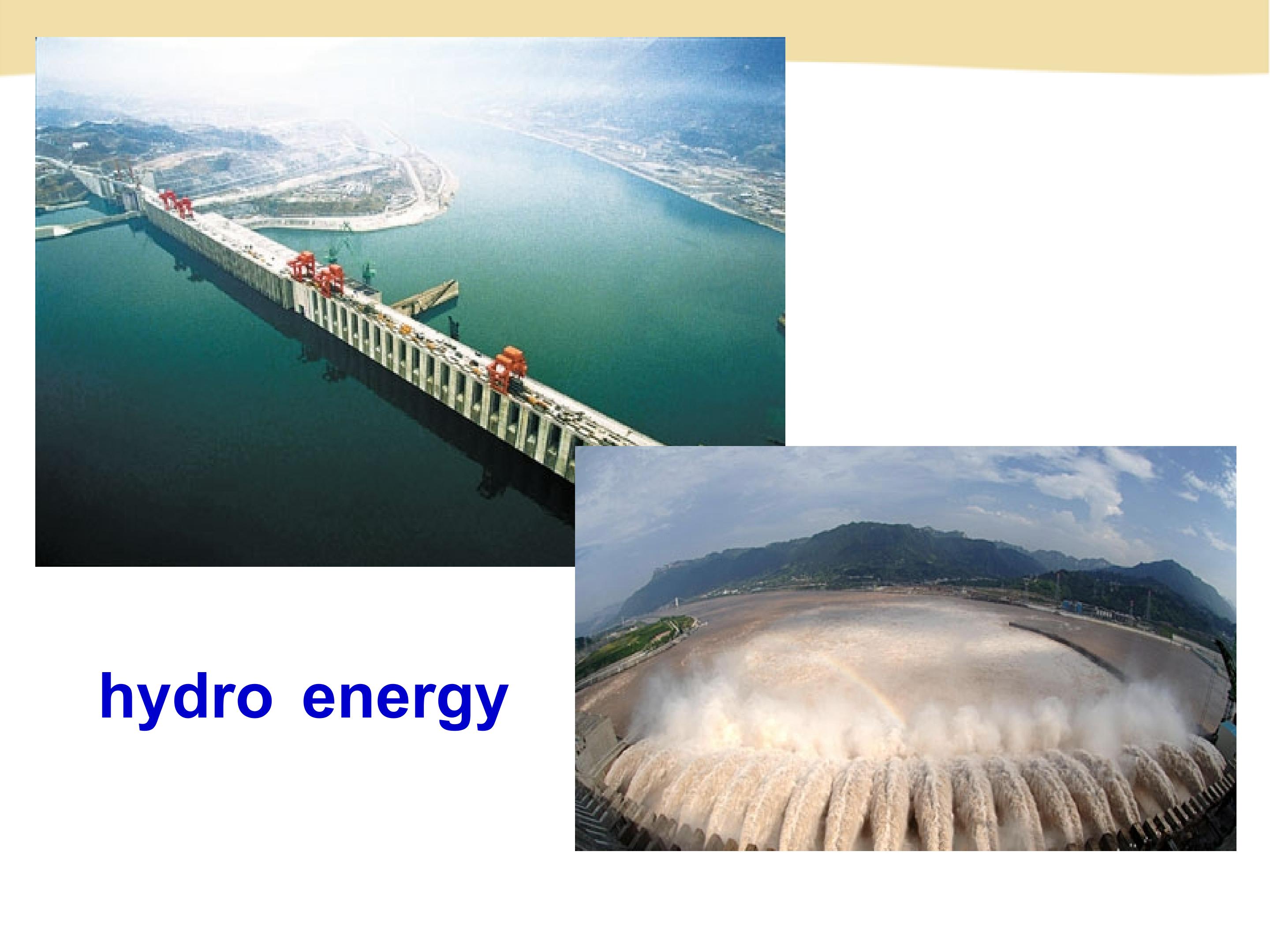 hydro energy